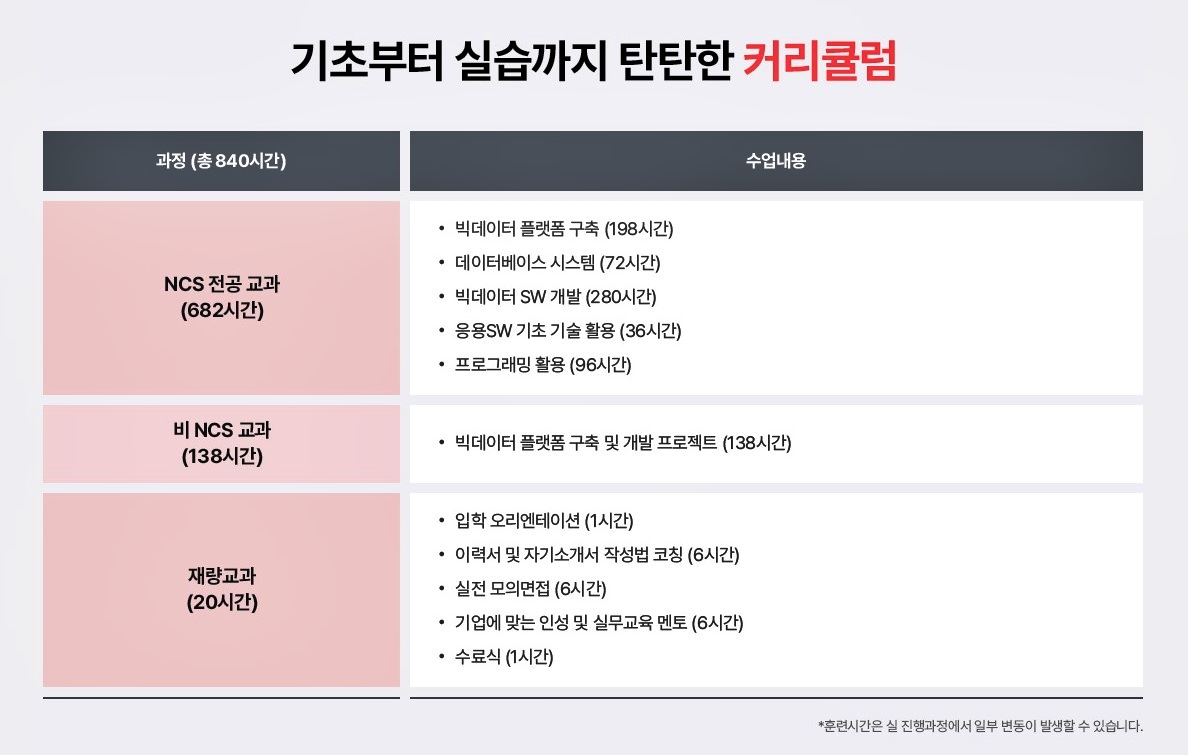 기초부터 실습까지 탄탄한 커리큘럼

| 과정 (총 840시간) | 수업내용 |
|---|---|
| NCS 전공 교과 (682시간) | • 빅데이터 플랫폼 구축 (198시간) • 데이터베이스 시스템 (72시간) • 빅데이터 SW 개발 (280시간) • 응용SW 기초 기술 활용 (36시간) • 프로그래밍 활용 (96시간) |
| 비 NCS 교과 (138시간) | • 빅데이터 플랫폼 구축 및 개발 프로젝트 (138시간) |
| 재량교과 (20시간) | • 입학 오리엔테이션 (1시간) • 이력서 및 자기소개서 작성법 코칭 (6시간) • 실전 모의면접 (6시간) • 기업에 맞는 인성 및 실무교육 멘토 (6시간) • 수료식 (1시간) |

*훈련시간은 실 진행과정에서 일부 변동이 발생할 수 있습니다.